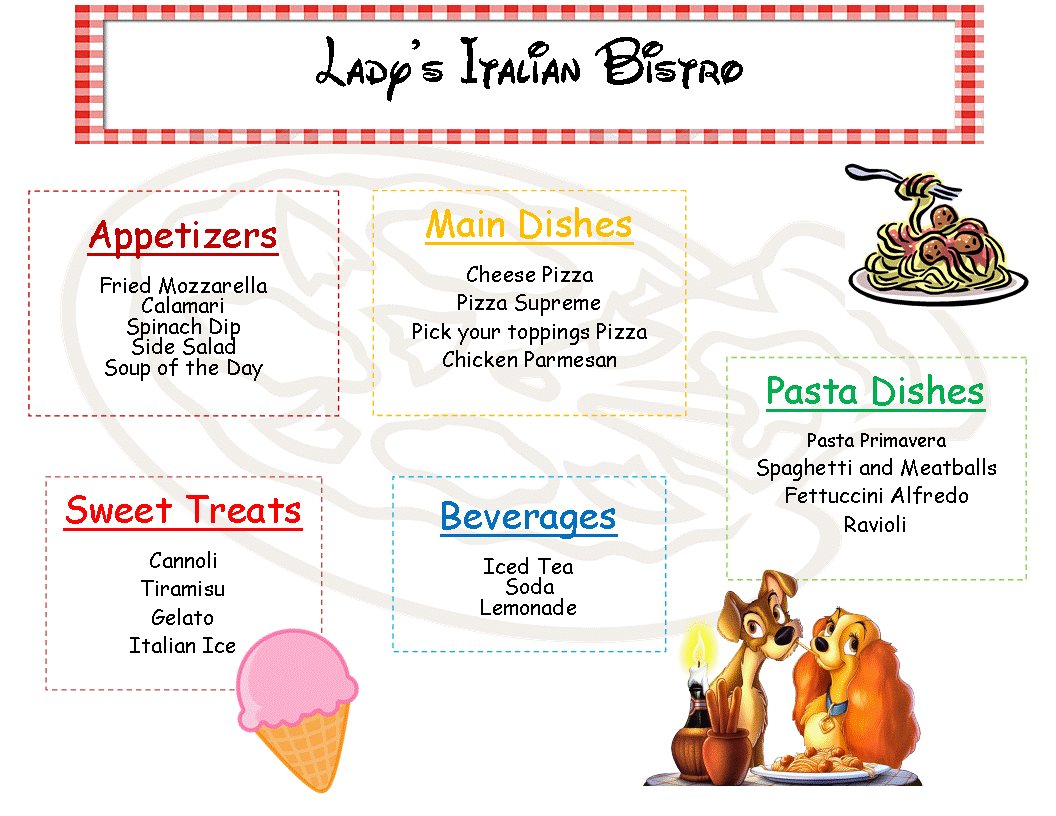 Lady's Italian Bistro

Appetizers

Fried Mozzarella
Calamari
Spinach Dip
Side Salad
Soup of the Day

Main Dishes

Cheese Pizza
Pizza Supreme
Pick your toppings Pizza
Chicken Parmesan

Pasta Dishes

Pasta Primavera
Spaghetti and Meatballs
Fettuccini Alfredo
Ravioli

Sweet Treats

Cannoli
Tiramisu
Gelato
Italian Ice

Beverages

Iced Tea
Soda
Lemonade